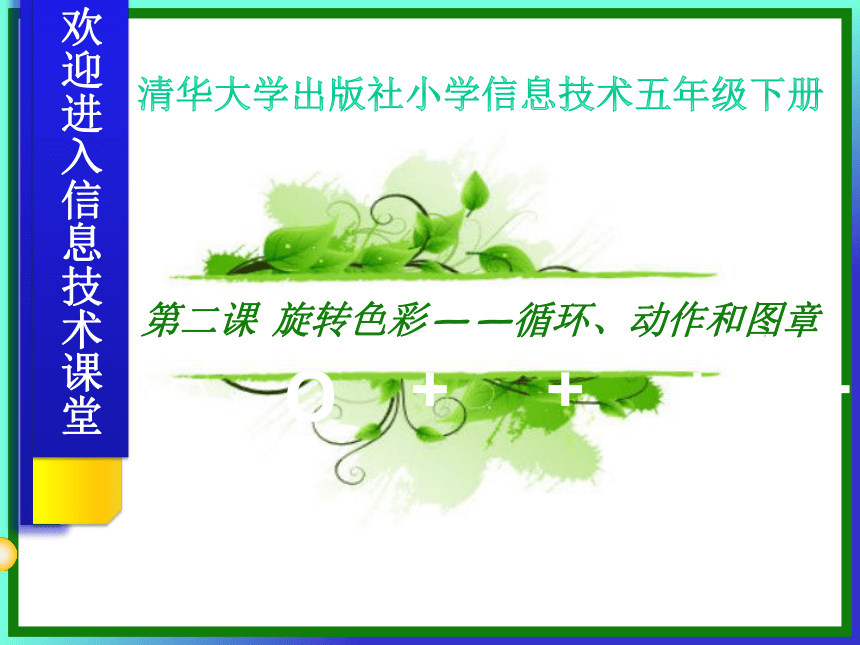 欢迎进入信息技术课堂

清华大学出版社小学信息技术五年级下册

第二课 旋转色彩——循环、动作和图章

O + +